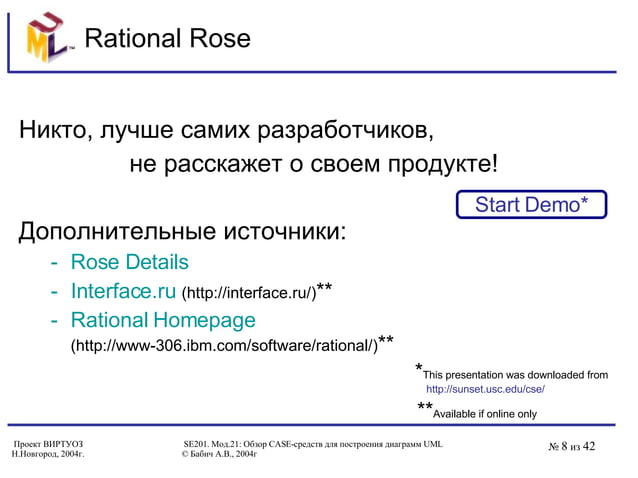 UML™ Rational Rose

Никто, лучше самих разработчиков, не расскажет о своем продукте!

Start Demo*

Дополнительные источники:
- Rose Details
- Interface.ru (http://interface.ru/)**
- Rational Homepage (http://www-306.ibm.com/software/rational/)**

*This presentation was downloaded from http://sunset.usc.edu/cse/
**Available if online only

Проект ВИРТУОЗ
Н.Новгород, 2004г.

SE201. Мод.21: Обзор CASE-средств для построения диаграмм UML
© Бабич А.В., 2004г

№ 8 из 42